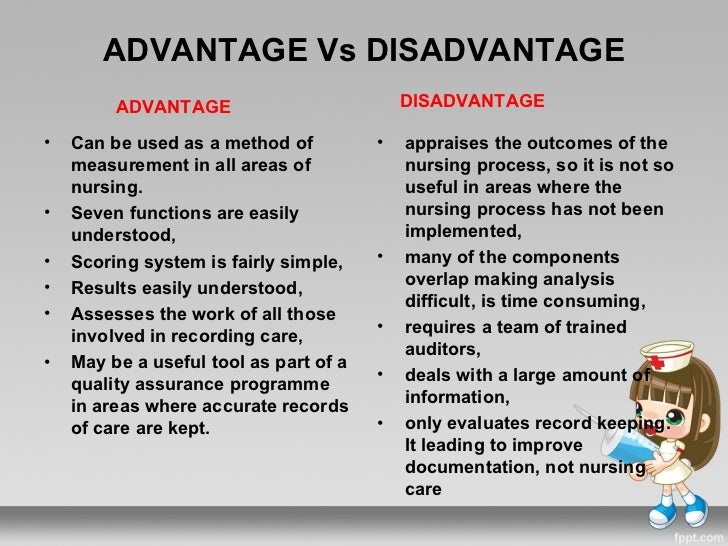 ADVANTAGE Vs DISADVANTAGE

ADVANTAGE

• Can be used as a method of measurement in all areas of nursing.
• Seven functions are easily understood,
• Scoring system is fairly simple,
• Results easily understood,
• Assesses the work of all those involved in recording care,
• May be a useful tool as part of a quality assurance programme in areas where accurate records of care are kept.

DISADVANTAGE

• appraises the outcomes of the nursing process, so it is not so useful in areas where the nursing process has not been implemented,
• many of the components overlap making analysis difficult, is time consuming,
• requires a team of trained auditors,
• deals with a large amount of information,
• only evaluates record keeping. It leading to improve documentation, not nursing care

fppt.com